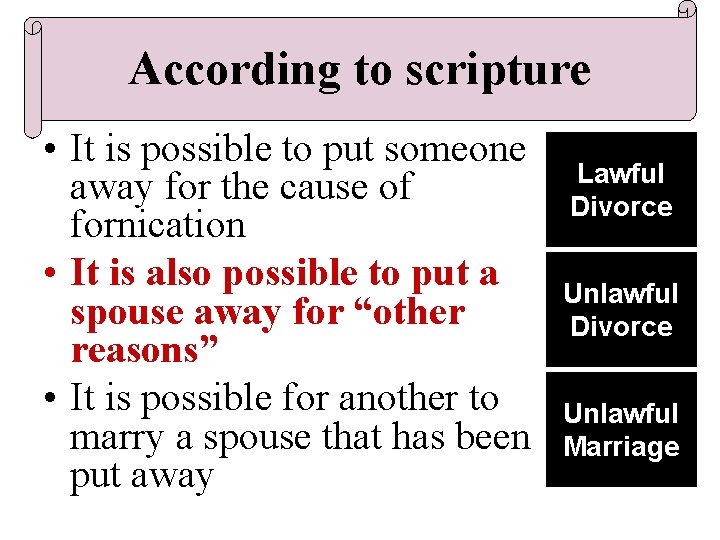 According to scripture

• It is possible to put someone away for the cause of fornication

• It is also possible to put a spouse away for “other reasons”

• It is possible for another to marry a spouse that has been put away

Lawful Divorce

Unlawful Divorce

Unlawful Marriage